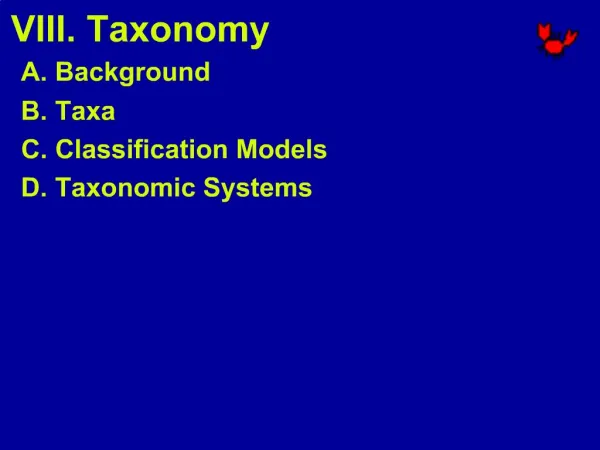 VIII. Taxonomy

A. Background

B. Taxa

C. Classification Models

D. Taxonomic Systems